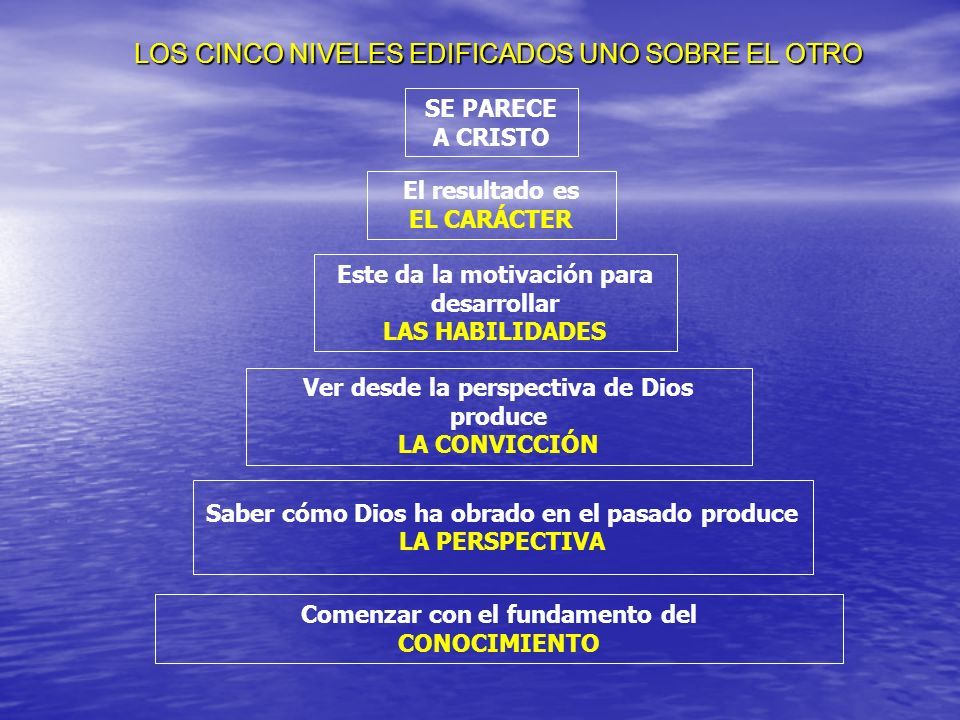 LOS CINCO NIVELES EDIFICADOS UNO SOBRE EL OTRO

SE PARECE A CRISTO

El resultado es EL CARÁCTER

Este da la motivación para desarrollar LAS HABILIDADES

Ver desde la perspectiva de Dios produce LA CONVICCIÓN

Saber cómo Dios ha obrado en el pasado produce LA PERSPECTIVA

Comenzar con el fundamento del CONOCIMIENTO